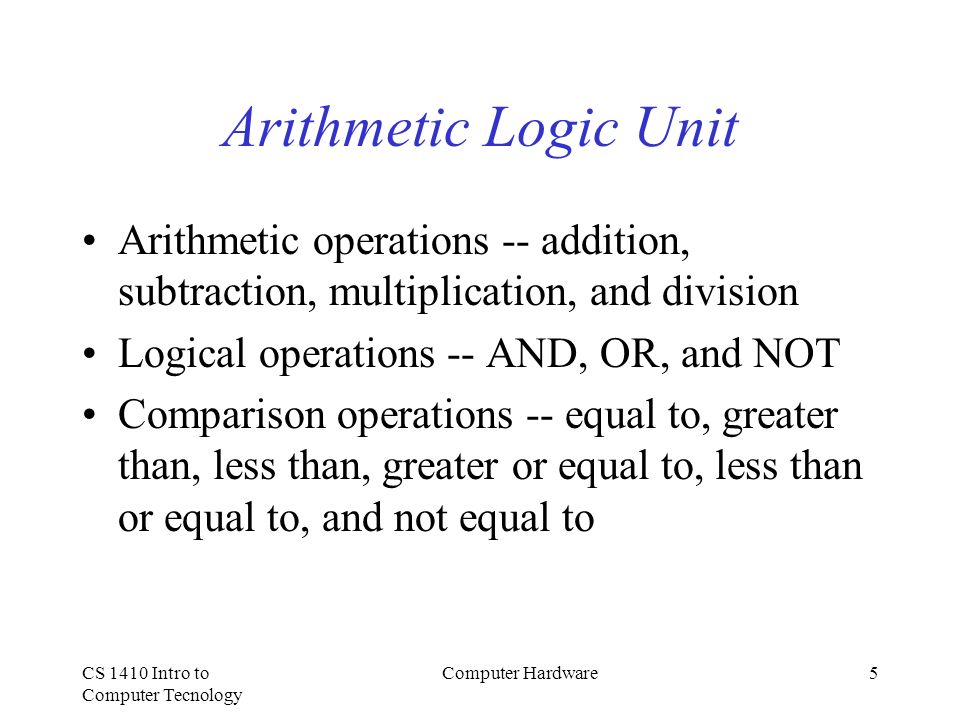 Arithmetic Logic Unit

• Arithmetic operations -- addition, subtraction, multiplication, and division
• Logical operations -- AND, OR, and NOT
• Comparison operations -- equal to, greater than, less than, greater or equal to, less than or equal to, and not equal to

CS 1410 Intro to Computer Tecnology

Computer Hardware

5